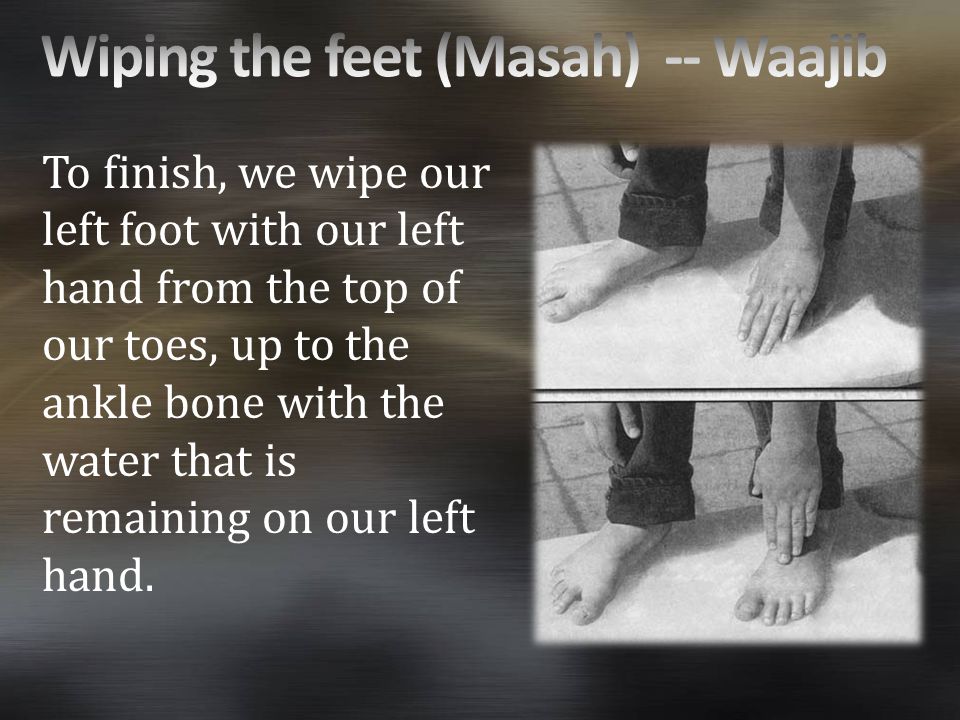 Wiping the feet (Masah) -- Waajib

To finish, we wipe our left foot with our left hand from the top of our toes, up to the ankle bone with the water that is remaining on our left hand.